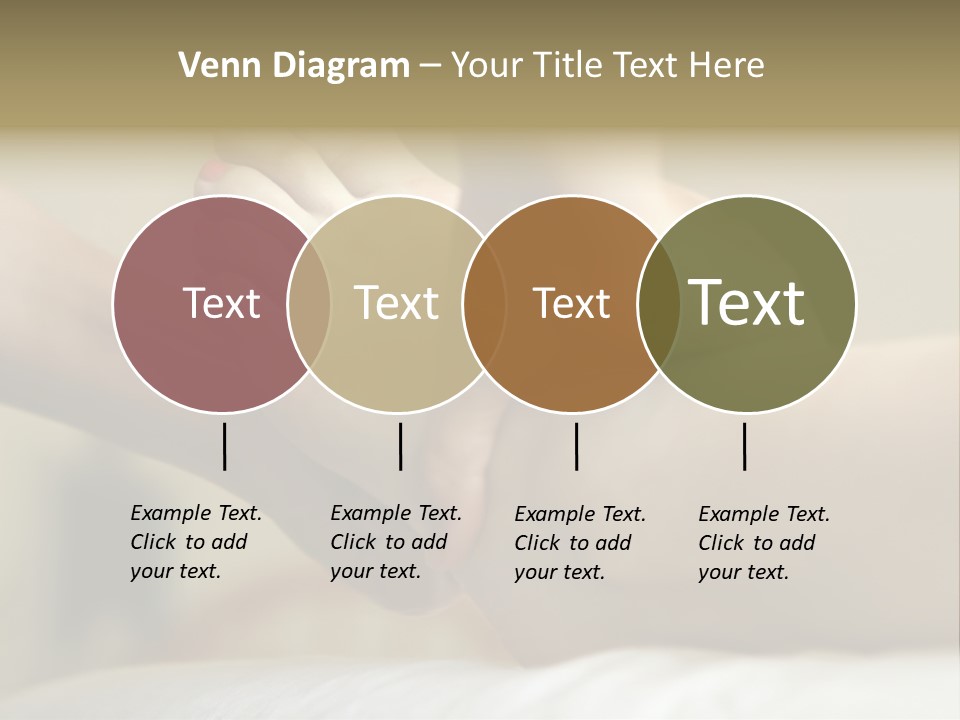 Venn Diagram – Your Title Text Here

Text

Text

Text

Text

Example Text. Click to add your text.

Example Text. Click to add your text.

Example Text. Click to add your text.

Example Text. Click to add your text.